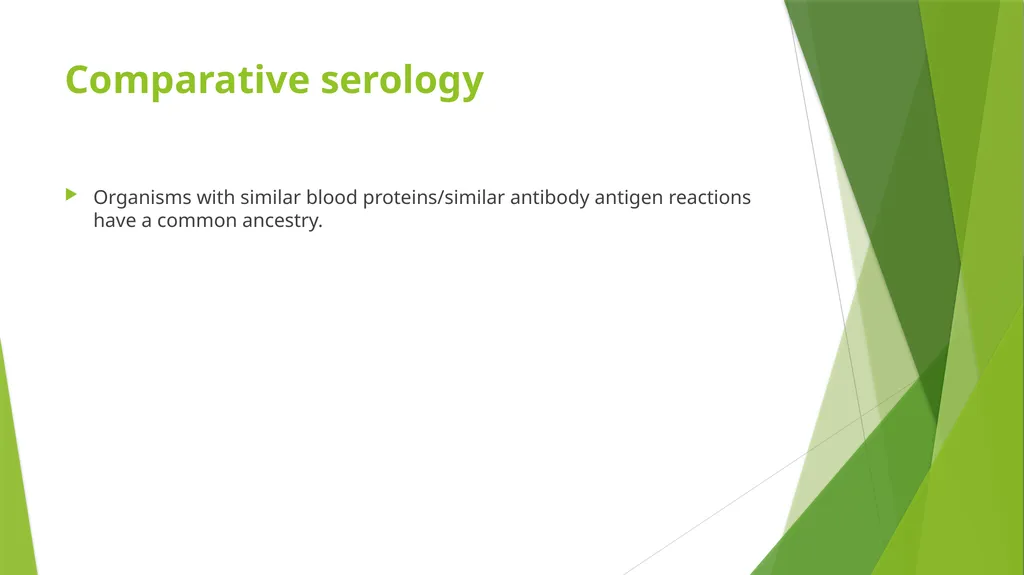 Comparative serology

Organisms with similar blood proteins/similar antibody antigen reactions have a common ancestry.